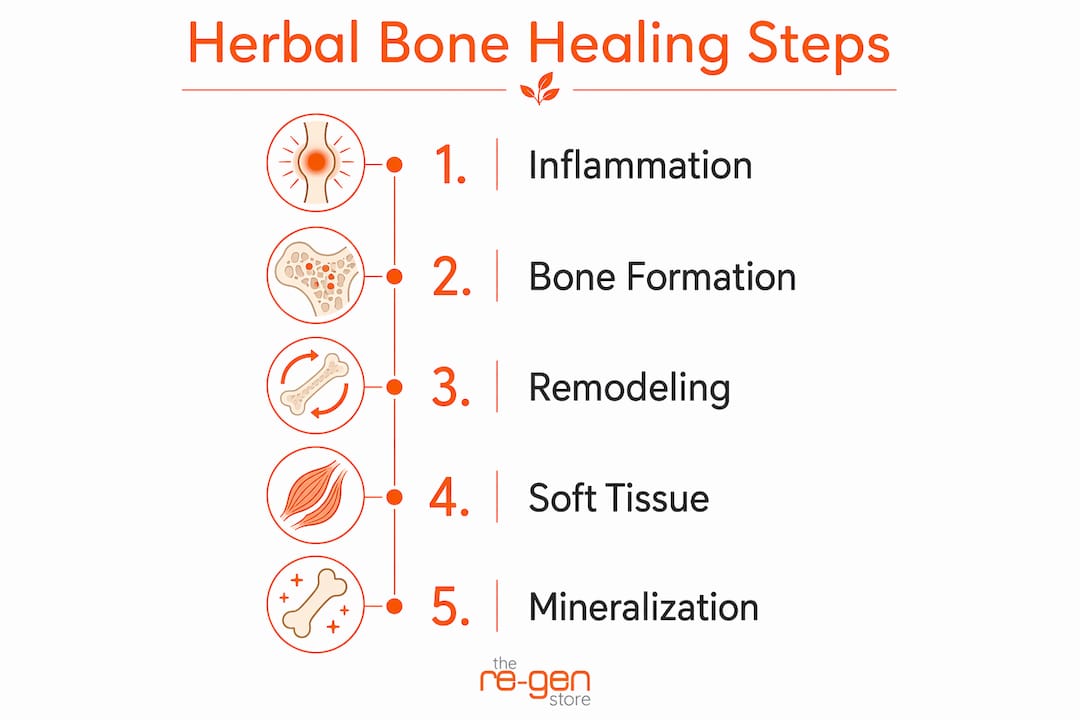 Herbal Bone Healing Steps

1. Inflammation

2. Bone Formation

3. Remodeling

4. Soft Tissue

5. Mineralization

the re-gen store